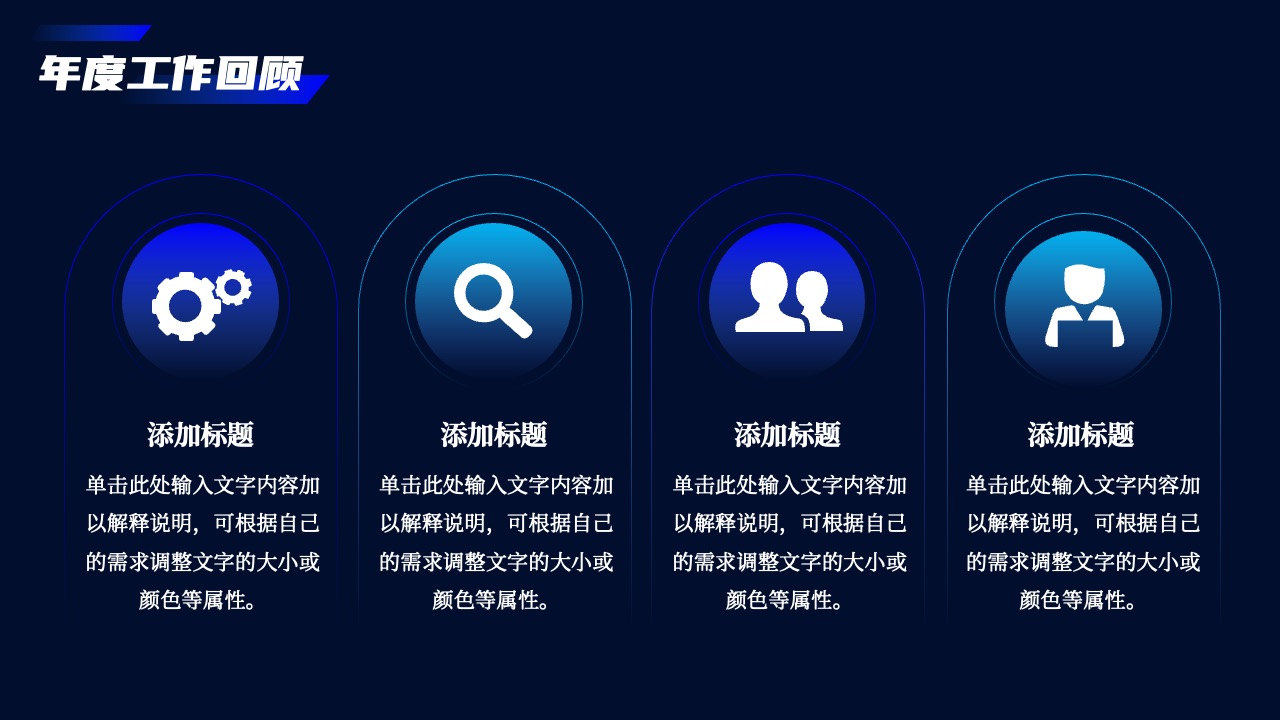 年度工作回顾

添加标题

单击此处输入文字内容加以解释说明，可根据自己的需求调整文字的大小或颜色等属性。

添加标题

单击此处输入文字内容加以解释说明，可根据自己的需求调整文字的大小或颜色等属性。

添加标题

单击此处输入文字内容加以解释说明，可根据自己的需求调整文字的大小或颜色等属性。

添加标题

单击此处输入文字内容加以解释说明，可根据自己的需求调整文字的大小或颜色等属性。